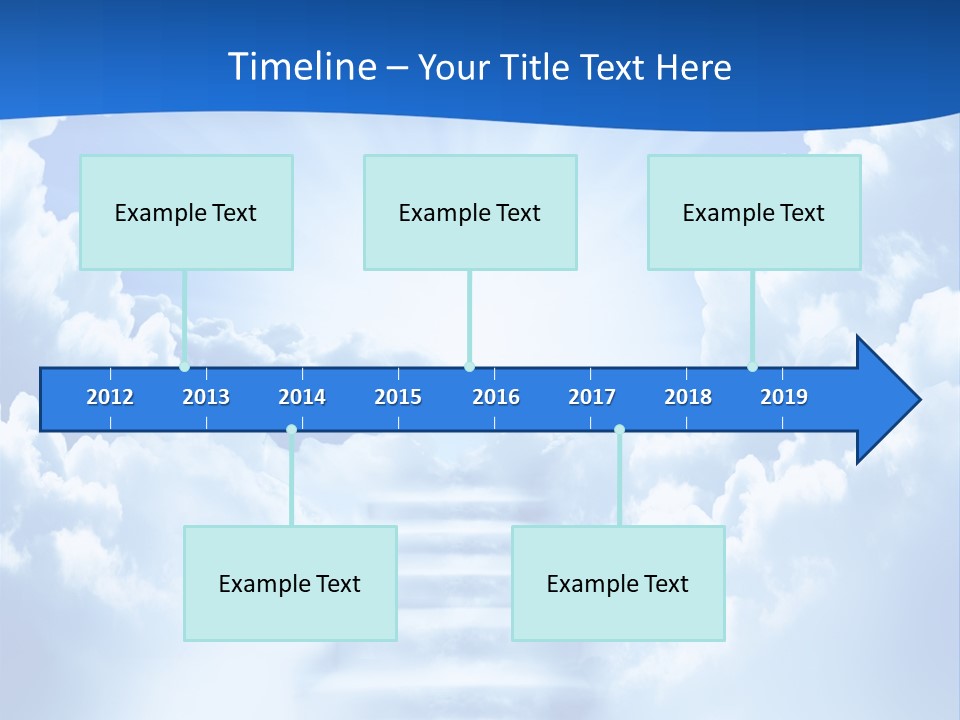 Timeline – Your Title Text Here

Example Text

Example Text

Example Text

2012 2013 2014 2015 2016 2017 2018 2019

Example Text

Example Text